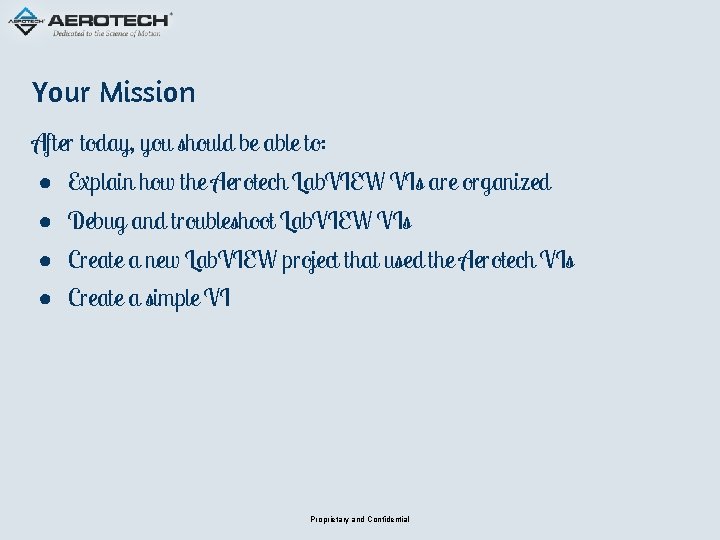 AEROTECH AEROTECH®
Dedicated to the Science of Motion

Your Mission

After today, you should be able to:

- Explain how the Aerotech LabVIEW VIs are organized
- Debug and troubleshoot LabVIEW VIs
- Create a new LabVIEW project that used the Aerotech VIs
- Create a simple VI

Proprietary and Confidential